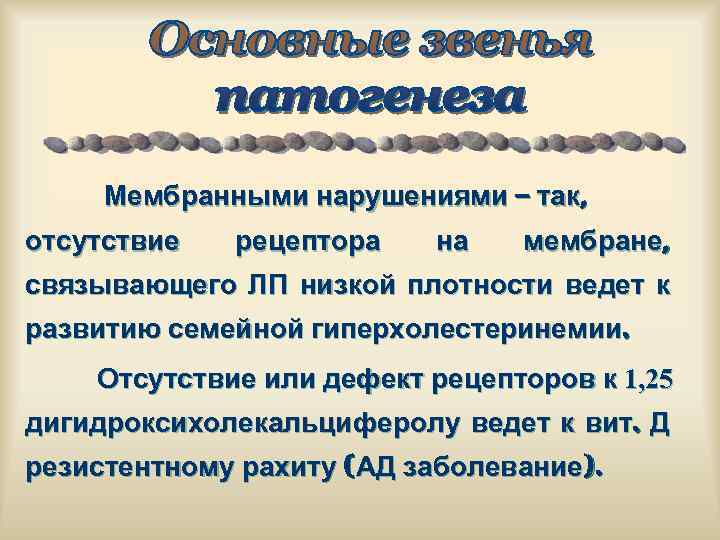 Основные звенья патогенеза

Мембранными нарушениями – так, отсутствие рецептора на мембране, связывающего ЛП низкой плотности ведет к развитию семейной гиперхолестеринемии.

Отсутствие или дефект рецепторов к 1,25 дигидроксихолекальциферолу ведет к вит. Д резистентному рахиту (АД заболевание).